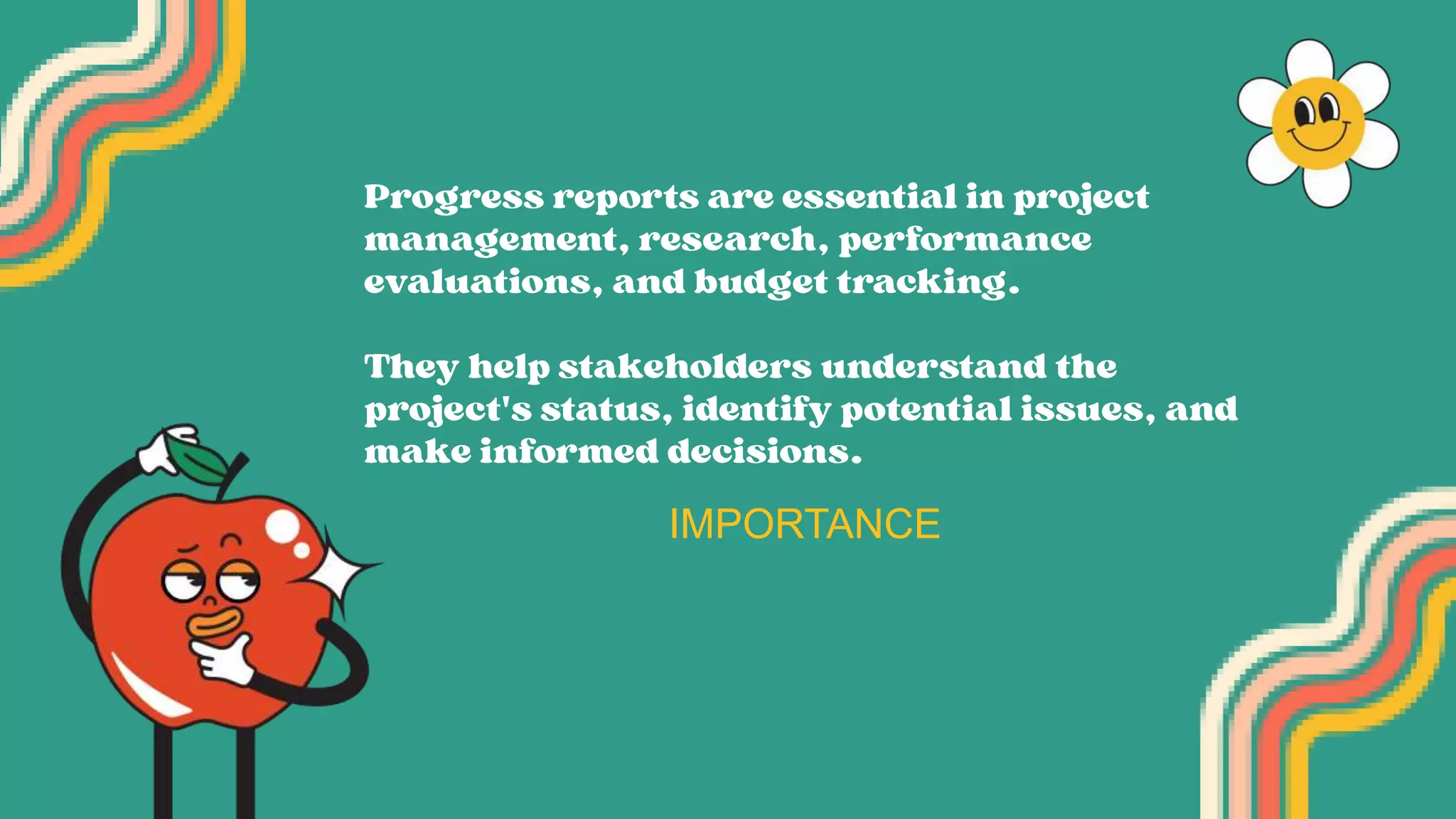 Progress reports are essential in project management, research, performance evaluations, and budget tracking.

They help stakeholders understand the project's status, identify potential issues, and make informed decisions.

IMPORTANCE